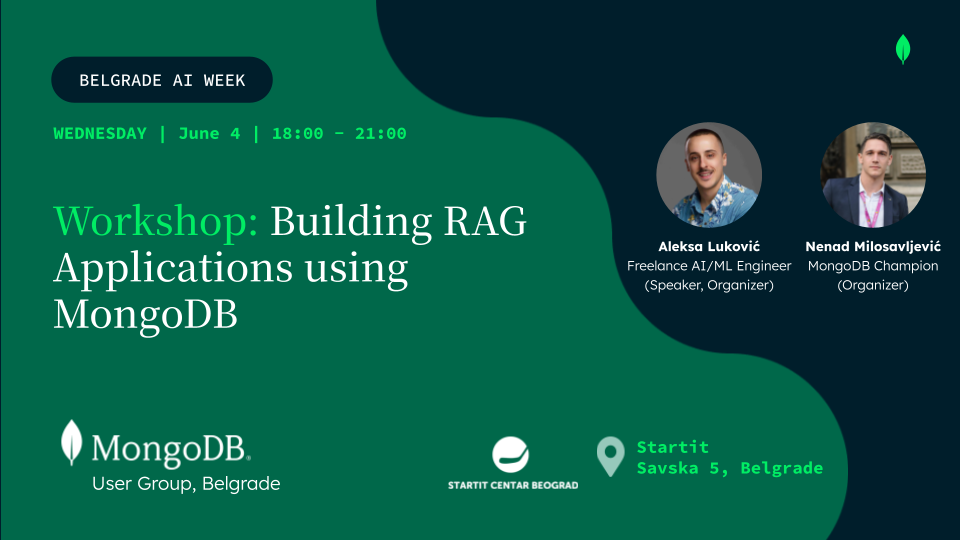 BELGRADE AI WEEK

WEDNESDAY | June 4 | 18:00 - 21:00

Workshop: Building RAG Applications using MongoDB

Aleksa Luković
Freelance AI/ML Engineer
(Speaker, Organizer)

Nenad Milosavljević
MongoDB Champion
(Organizer)

MongoDB.
User Group, Belgrade

STARTIT CENTAR BEOGRAD

Startit
Savska 5, Belgrade